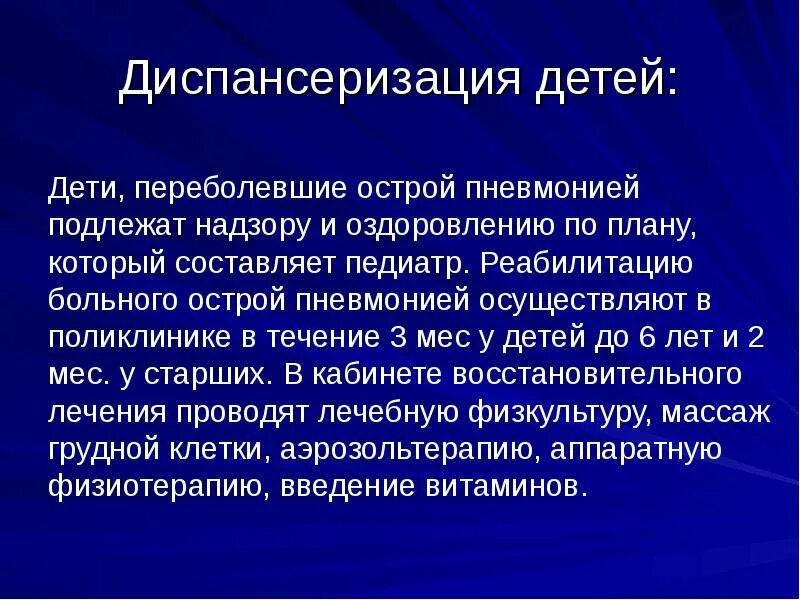 Диспансеризация детей:

Дети, переболевшие острой пневмонией подлежат надзору и оздоровлению по плану, который составляет педиатр. Реабилитацию больного острой пневмонией осуществляют в поликлинике в течение 3 мес у детей до 6 лет и 2 мес. у старших. В кабинете восстановительного лечения проводят лечебную физкультуру, массаж грудной клетки, аэрозольтерапию, аппаратную физиотерапию, введение витаминов.